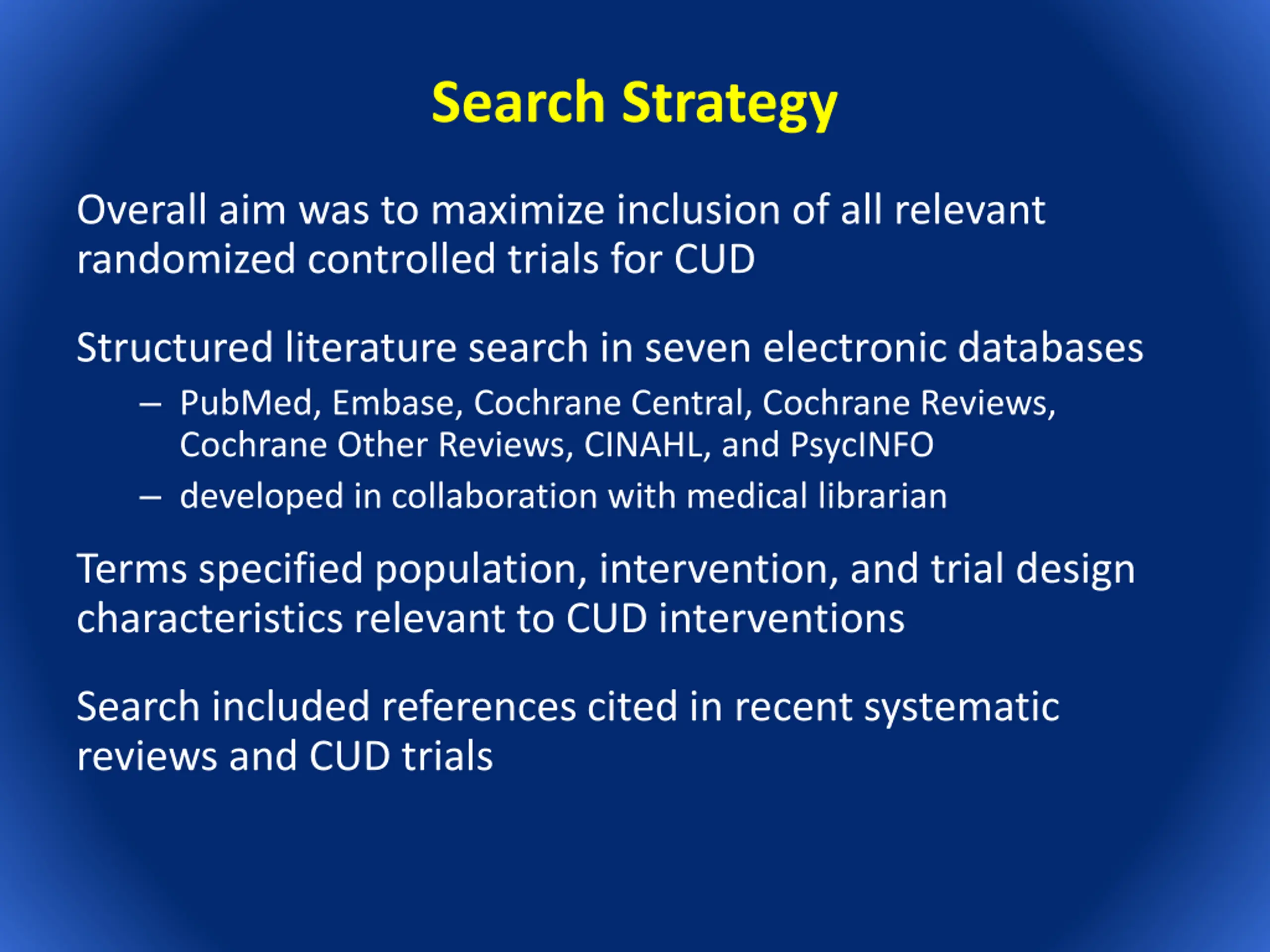 Search Strategy

Overall aim was to maximize inclusion of all relevant randomized controlled trials for CUD

Structured literature search in seven electronic databases

– PubMed, Embase, Cochrane Central, Cochrane Reviews, Cochrane Other Reviews, CINAHL, and PsycINFO

– developed in collaboration with medical librarian

Terms specified population, intervention, and trial design characteristics relevant to CUD interventions

Search included references cited in recent systematic reviews and CUD trials